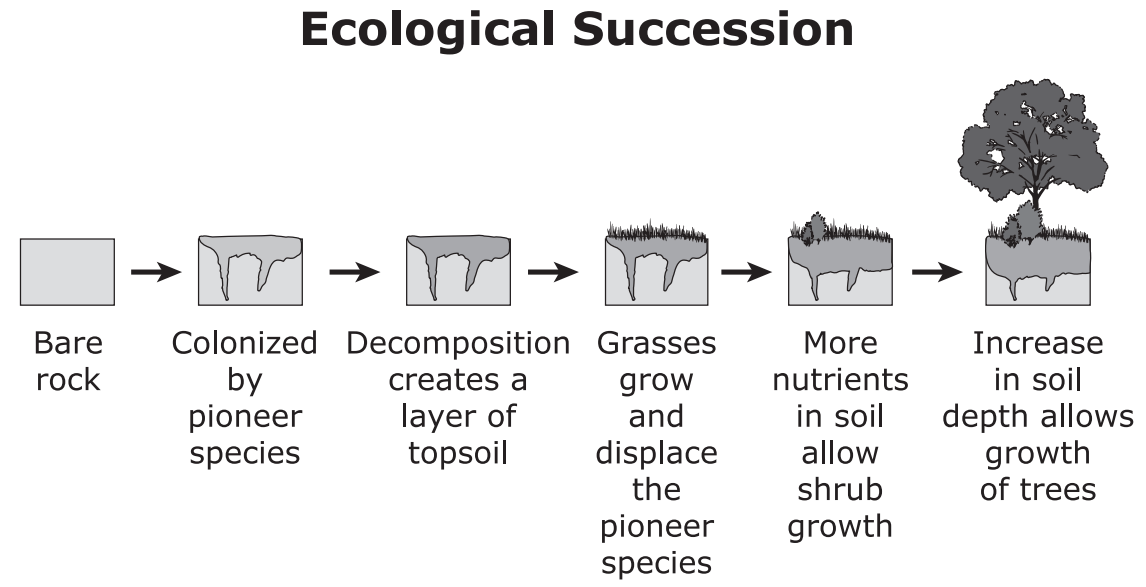 Ecological Succession

Bare rock

Colonized by pioneer species

Decomposition creates a layer of topsoil

Grasses grow and displace the pioneer species

More nutrients in soil allow shrub growth

Increase in soil depth allows growth of trees